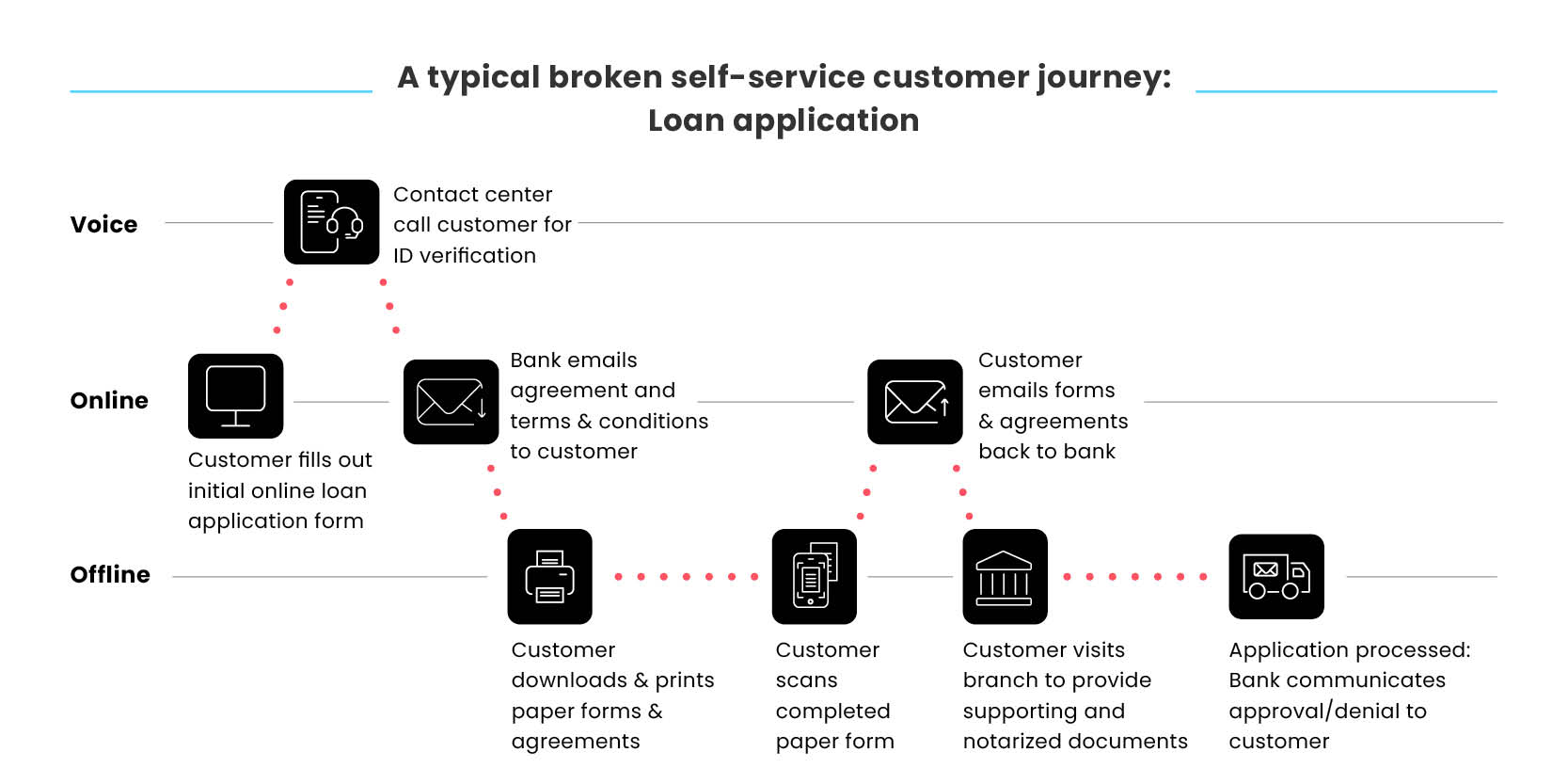 A typical broken self-service customer journey: Loan application

Voice

Contact center call customer for ID verification

Online

Customer fills out initial online loan application form

Bank emails agreement and terms & conditions to customer

Customer emails forms & agreements back to bank

Offline

Customer downloads & prints paper forms & agreements

Customer scans completed paper form

Customer visits branch to provide supporting and notarized documents

Application processed: Bank communicates approval/denial to customer